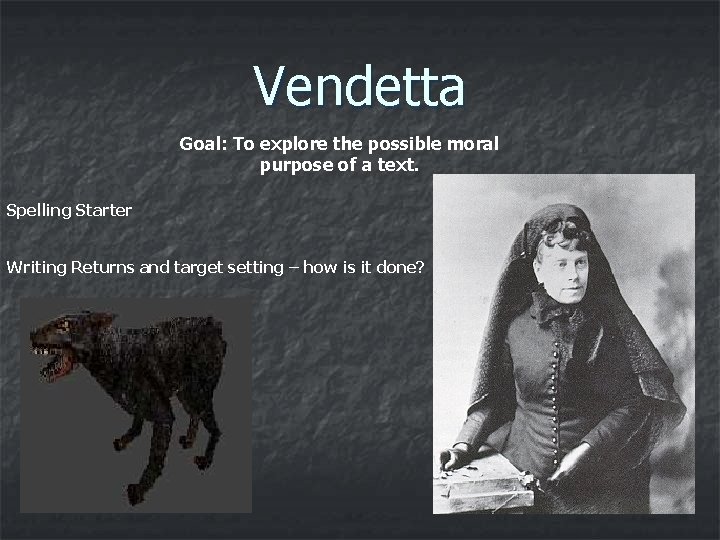 Vendetta

Goal: To explore the possible moral purpose of a text.

Spelling Starter

Writing Returns and target setting – how is it done?